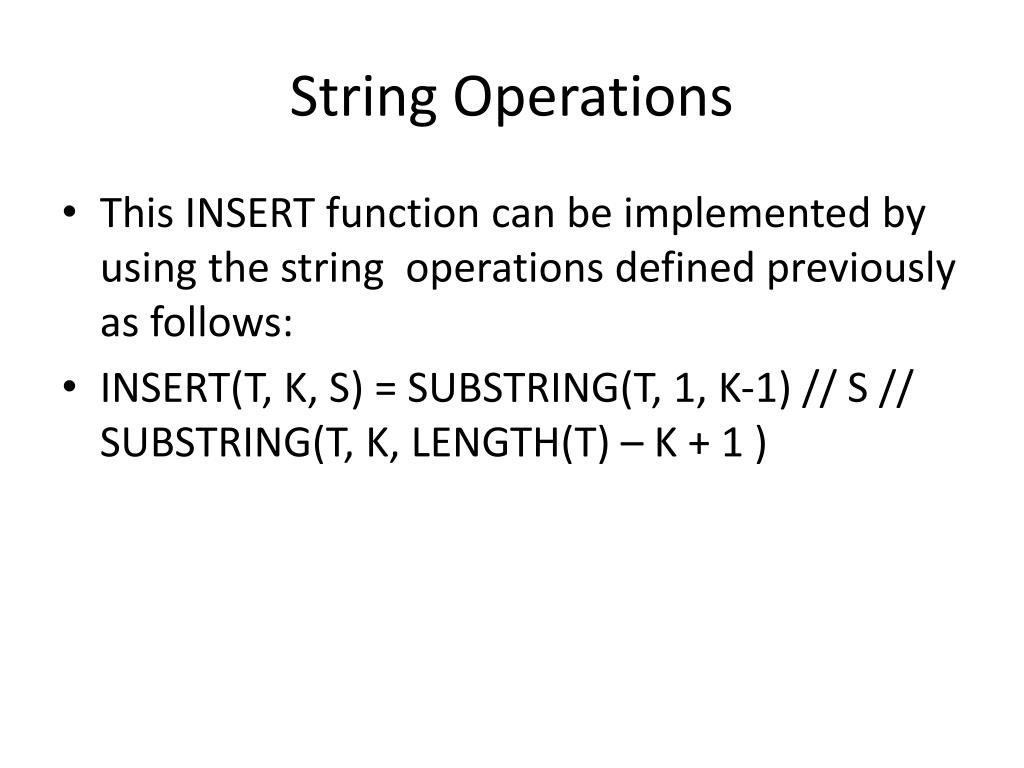 String Operations

• This INSERT function can be implemented by using the string operations defined previously as follows:

• INSERT(T, K, S) = SUBSTRING(T, 1, K-1) // S // SUBSTRING(T, K, LENGTH(T) – K + 1 )